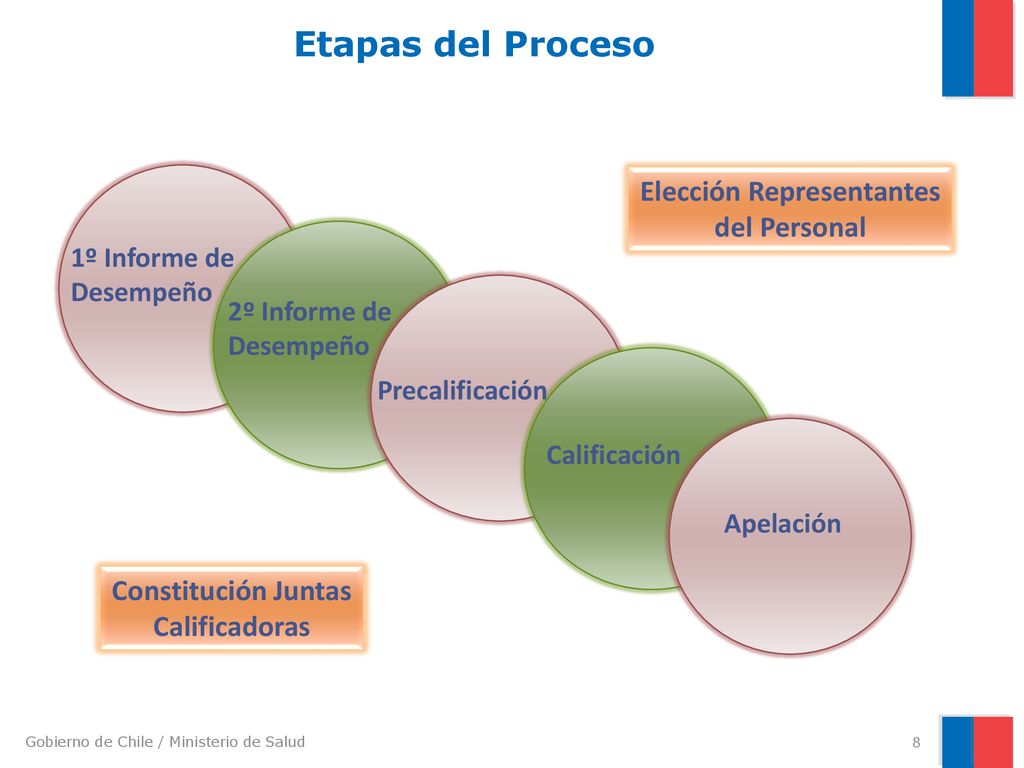 Etapas del Proceso

Elección Representantes del Personal

1º Informe de Desempeño

2º Informe de Desempeño

Precalificación

Calificación

Apelación

Constitución Juntas Calificadoras

Gobierno de Chile / Ministerio de Salud

8